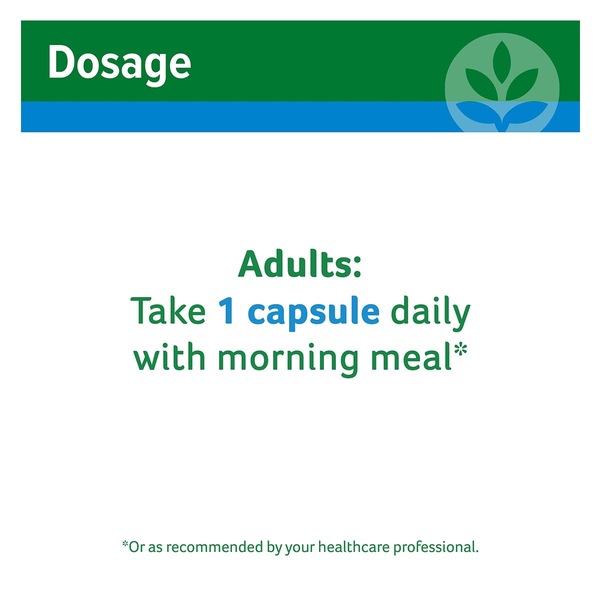 Dosage

Adults:
Take 1 capsule daily with morning meal*

*Or as recommended by your healthcare professional.